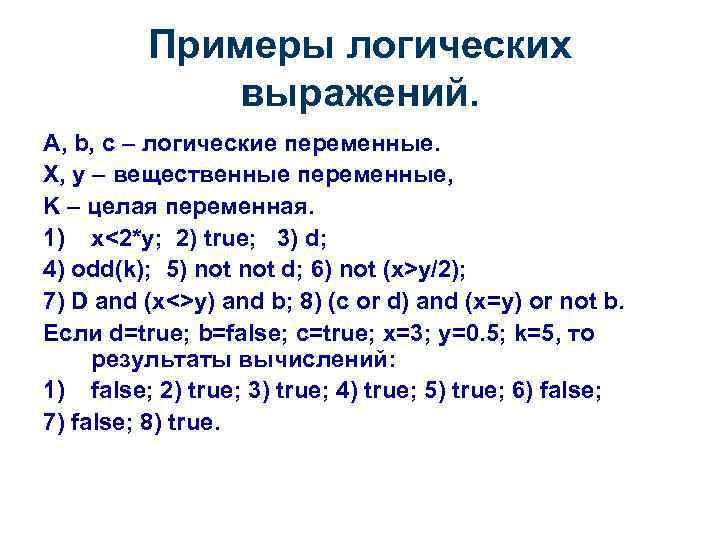 Примеры логических выражений.

A, b, c – логические переменные.

X, y – вещественные переменные,

K – целая переменная.

1) x<2*y; 2) true; 3) d;

4) odd(k); 5) not not d; 6) not (x>y/2);

7) D and (x<>y) and b; 8) (c or d) and (x=y) or not b.

Если d=true; b=false; c=true; x=3; y=0.5; k=5, то результаты вычислений:

1) false; 2) true; 3) true; 4) true; 5) true; 6) false;

7) false; 8) true.